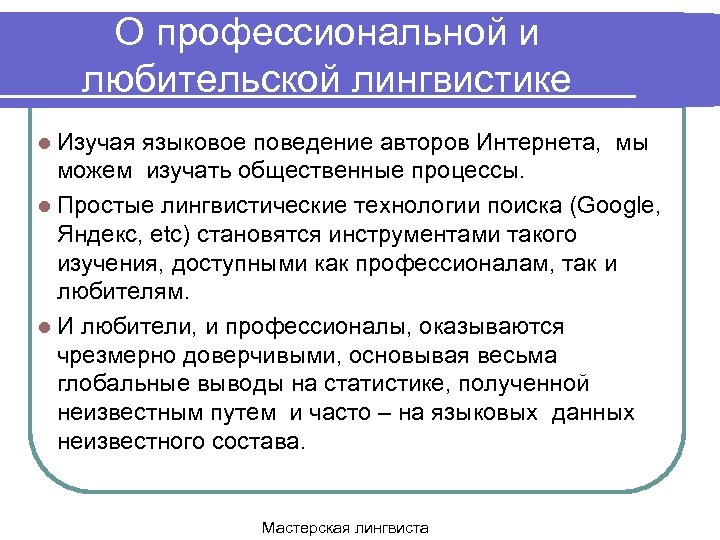 О профессиональной и любительской лингвистике

Изучая языковое поведение авторов Интернета, мы можем изучать общественные процессы.

Простые лингвистические технологии поиска (Google, Яндекс, etc) становятся инструментами такого изучения, доступными как профессионалам, так и любителям.

И любители, и профессионалы, оказываются чрезмерно доверчивыми, основывая весьма глобальные выводы на статистике, полученной неизвестным путем и часто – на языковых данных неизвестного состава.

Мастерская лингвиста